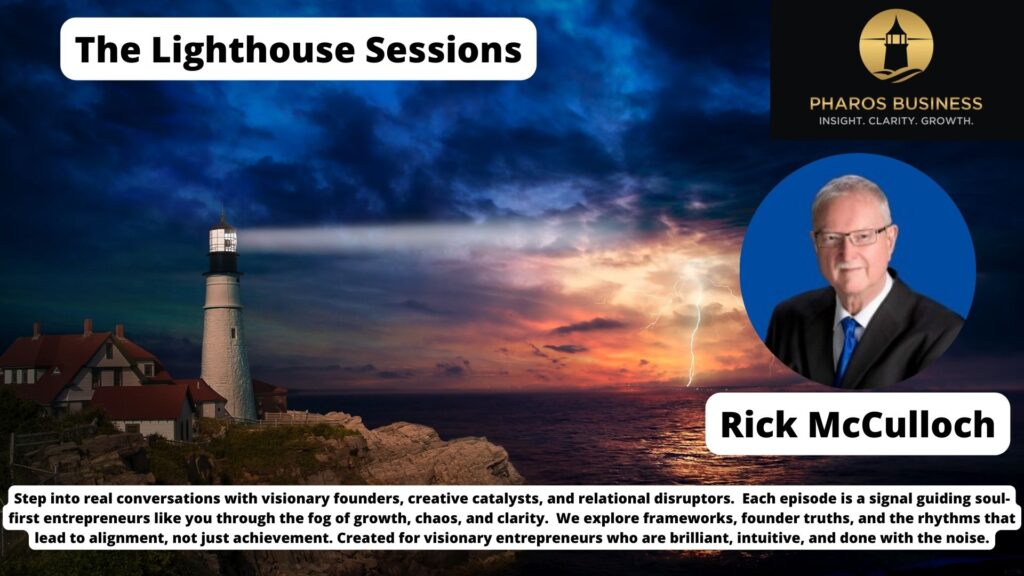 The Lighthouse Sessions

PHAROS BUSINESS
INSIGHT. CLARITY. GROWTH.

Rick McCulloch

Step into real conversations with visionary founders, creative catalysts, and relational disruptors. Each episode is a signal guiding soul-first entrepreneurs like you through the fog of growth, chaos, and clarity. We explore frameworks, founder truths, and the rhythms that lead to alignment, not just achievement. Created for visionary entrepreneurs who are brilliant, intuitive, and done with the noise.